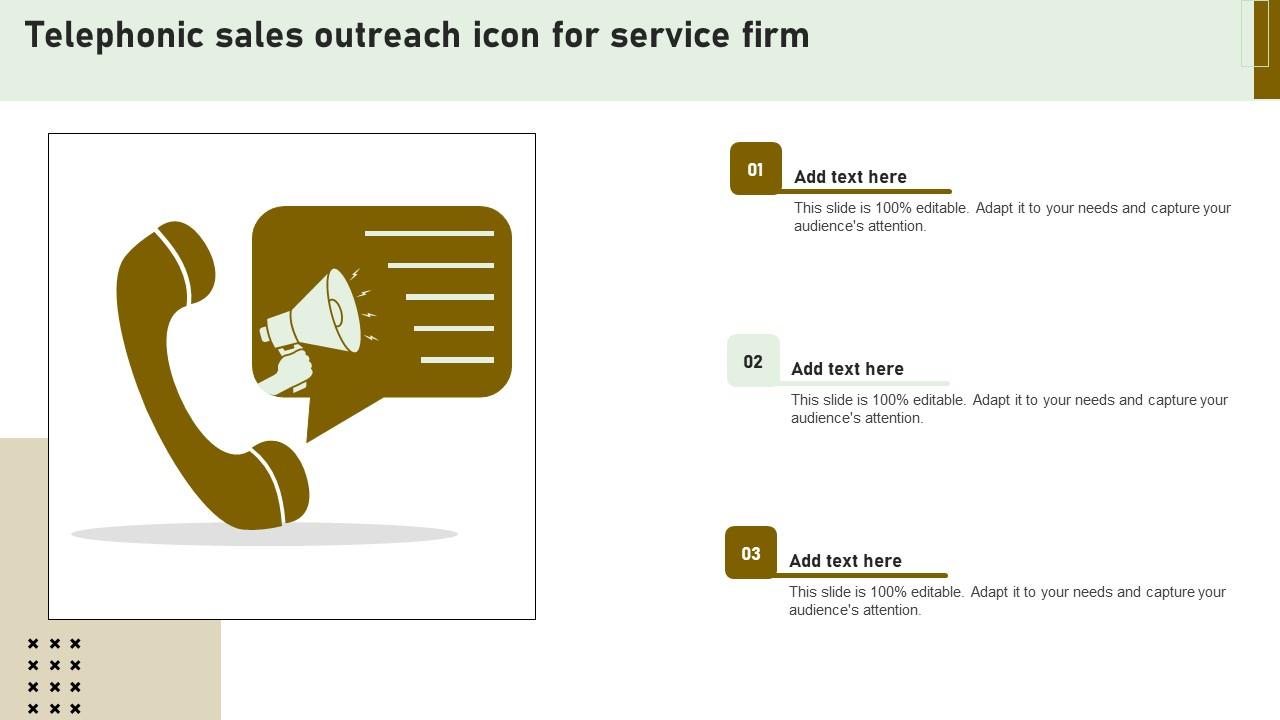 Telephonic sales outreach icon for service firm

01
Add text here
This slide is 100% editable. Adapt it to your needs and capture your audience's attention.

02
Add text here
This slide is 100% editable. Adapt it to your needs and capture your audience's attention.

03
Add text here
This slide is 100% editable. Adapt it to your needs and capture your audience's attention.